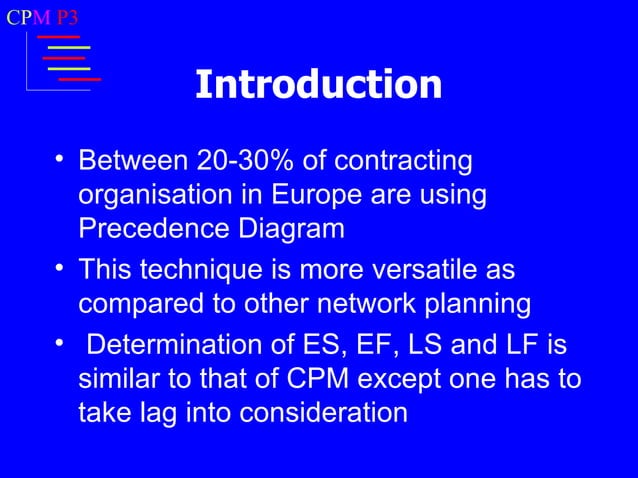 CPM P3

Introduction

• Between 20-30% of contracting organisation in Europe are using Precedence Diagram

• This technique is more versatile as compared to other network planning

• Determination of ES, EF, LS and LF is similar to that of CPM except one has to take lag into consideration